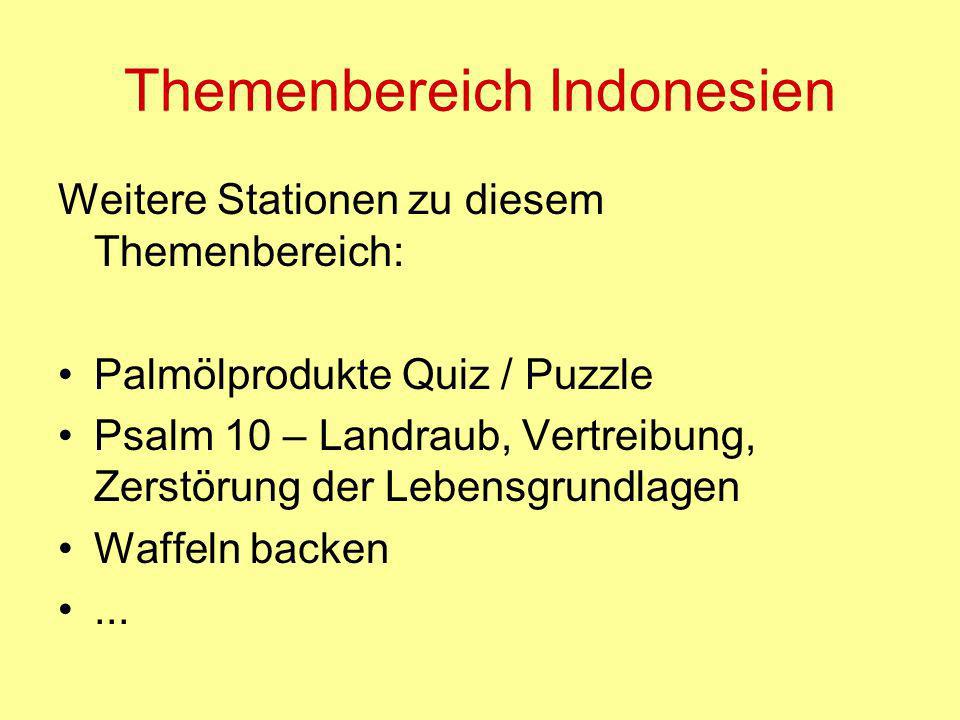 Themenbereich Indonesien

Weitere Stationen zu diesem Themenbereich:

• Palmölprodukte Quiz / Puzzle
• Psalm 10 – Landraub, Vertreibung, Zerstörung der Lebensgrundlagen
• Waffeln backen
• ...